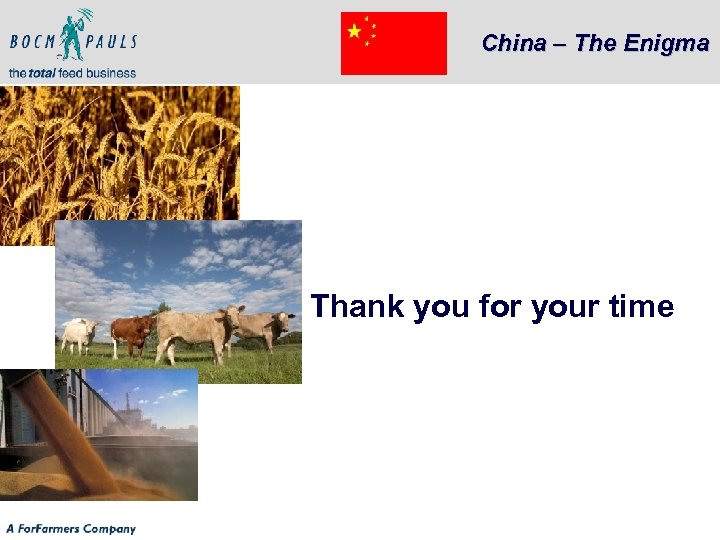 BOCM PAULS
the total feed business

China – The Enigma

Thank you for your time

A ForFarmers Company